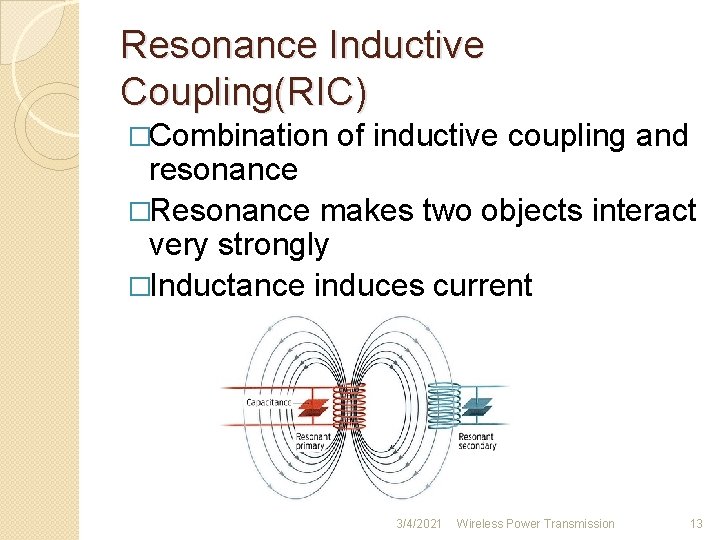 Resonance Inductive Coupling(RIC)

□Combination of inductive coupling and resonance

□Resonance makes two objects interact very strongly

□Inductance induces current

Capacitance

Resonant primary

Resonant secondary

3/4/2021 Wireless Power Transmission 13